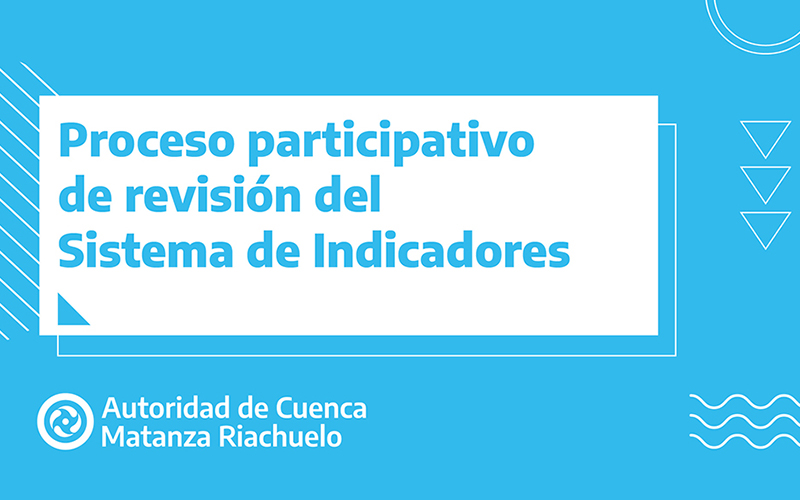 Proceso participativo de revisión del Sistema de Indicadores

Autoridad de Cuenca
Matanza Riachuelo